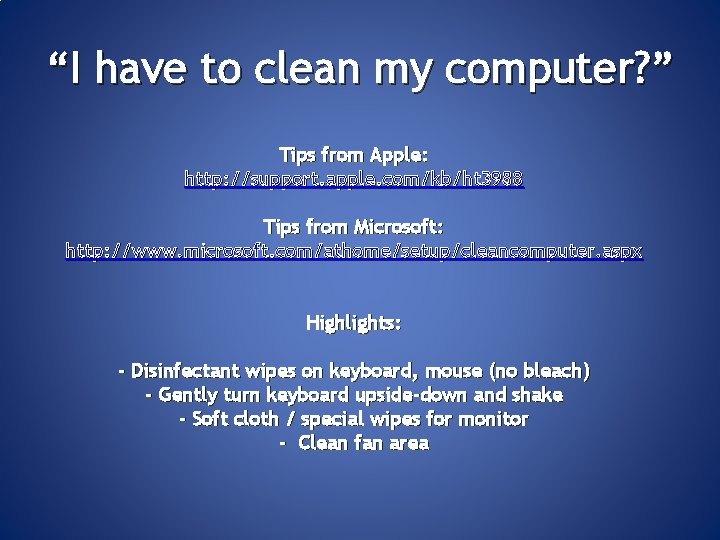 “I have to clean my computer?”

Tips from Apple:
http://support.apple.com/kb/ht3988

Tips from Microsoft:
http://www.microsoft.com/athome/setup/cleancomputer.aspx

Highlights:

- Disinfectant wipes on keyboard, mouse (no bleach)
- Gently turn keyboard upside-down and shake
- Soft cloth / special wipes for monitor
- Clean fan area